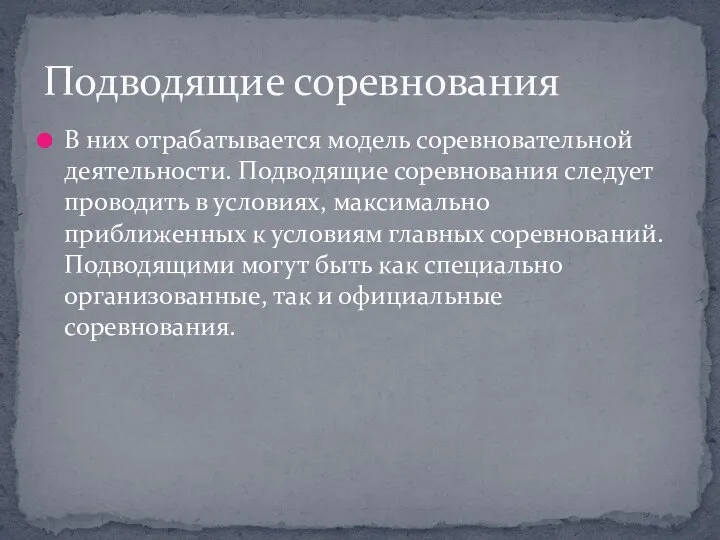 Подводящие соревнования

В них отрабатывается модель соревновательной деятельности. Подводящие соревнования следует проводить в условиях, максимально приближенных к условиям главных соревнований. Подводящими могут быть как специально организованные, так и официальные соревнования.